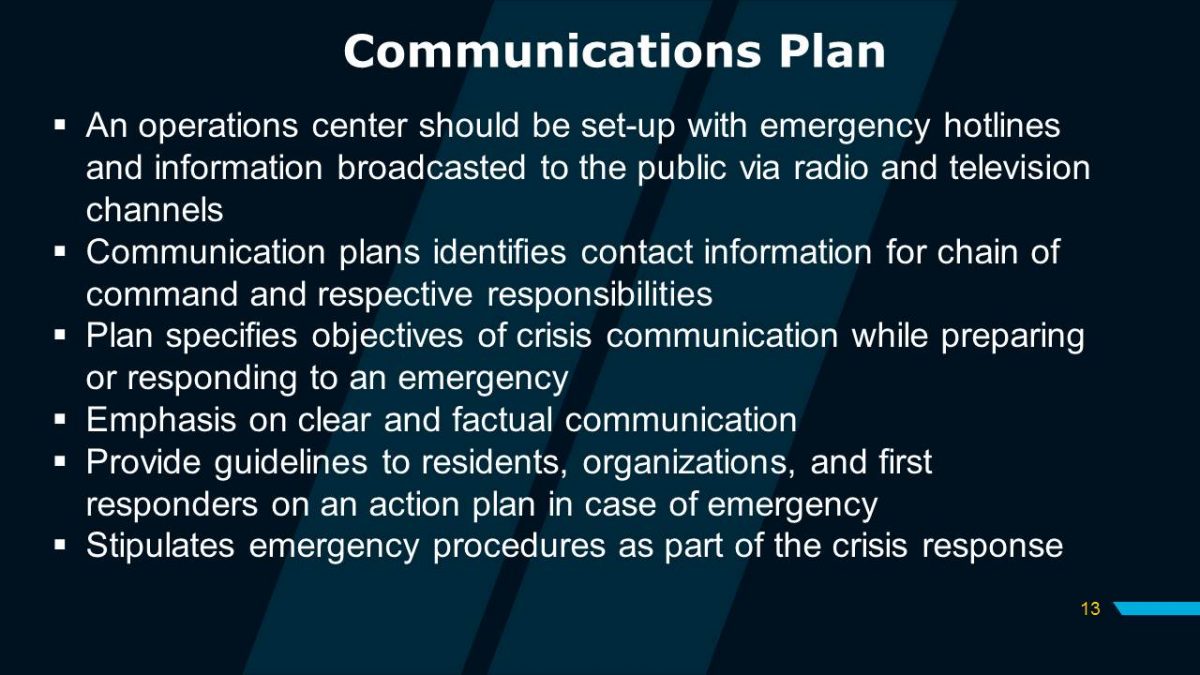 Communications Plan

▪ An operations center should be set-up with emergency hotlines and information broadcasted to the public via radio and television channels
▪ Communication plans identifies contact information for chain of command and respective responsibilities
▪ Plan specifies objectives of crisis communication while preparing or responding to an emergency
▪ Emphasis on clear and factual communication
▪ Provide guidelines to residents, organizations, and first responders on an action plan in case of emergency
▪ Stipulates emergency procedures as part of the crisis response

13